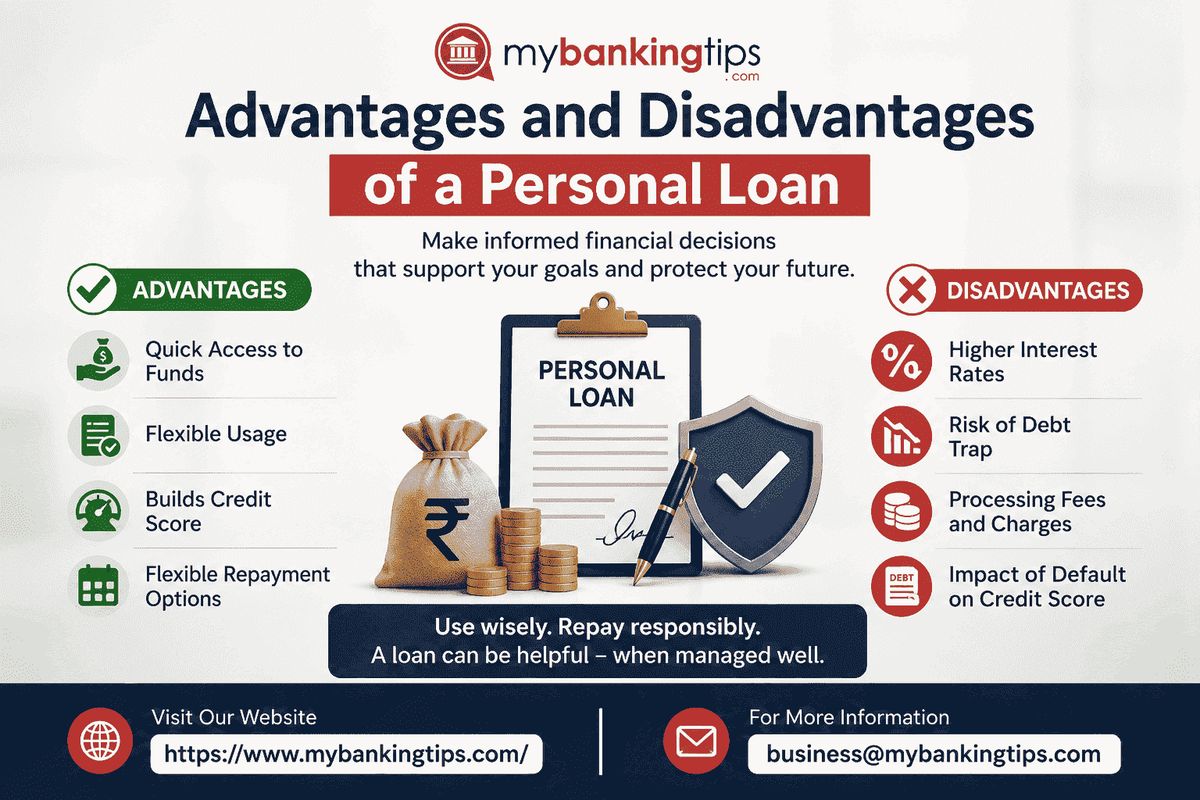 mybankingtips
.com

Advantages and Disadvantages of a Personal Loan

Make informed financial decisions that support your goals and protect your future.

ADVANTAGES

Quick Access to Funds

Flexible Usage

Builds Credit Score

Flexible Repayment Options

PERSONAL LOAN

₹

DISADVANTAGES

%

Higher Interest Rates

Risk of Debt Trap

Processing Fees and Charges

DEBT

Impact of Default on Credit Score

Use wisely. Repay responsibly.
A loan can be helpful – when managed well.

Visit Our Website
https://www.mybankingtips.com/

For More Information
business@mybankingtips.com